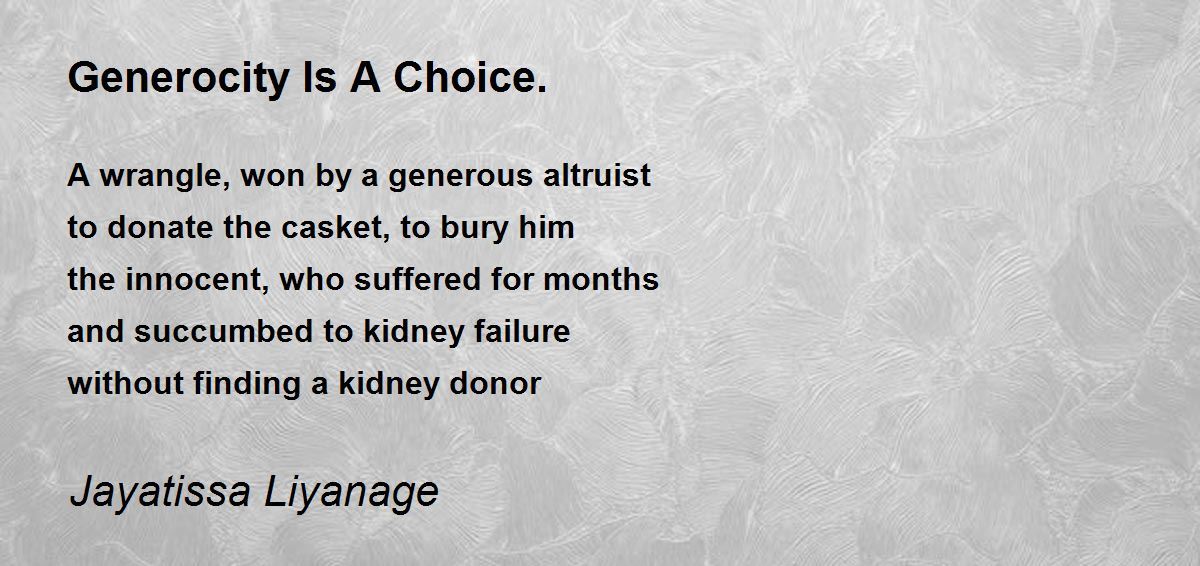 Generocity Is A Choice.

A wrangle, won by a generous altruist
to donate the casket, to bury him
the innocent, who suffered for months
and succumbed to kidney failure
without finding a kidney donor

Jayatissa Liyanage